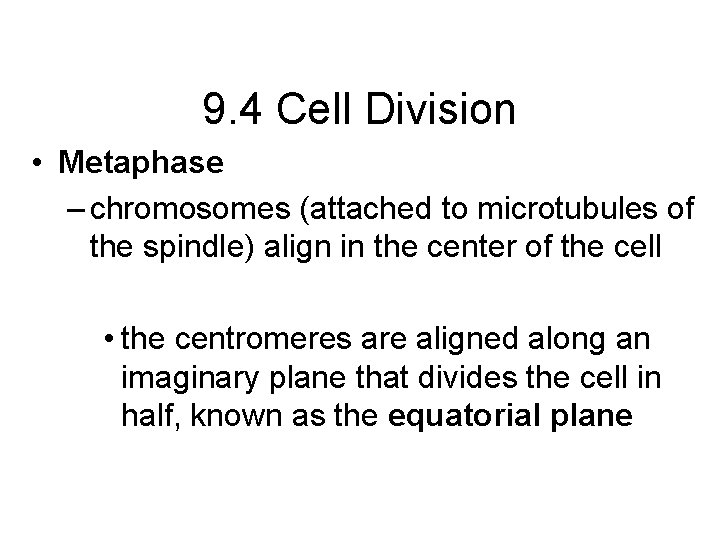 9.4 Cell Division

• Metaphase

– chromosomes (attached to microtubules of the spindle) align in the center of the cell

• the centromeres are aligned along an imaginary plane that divides the cell in half, known as the equatorial plane